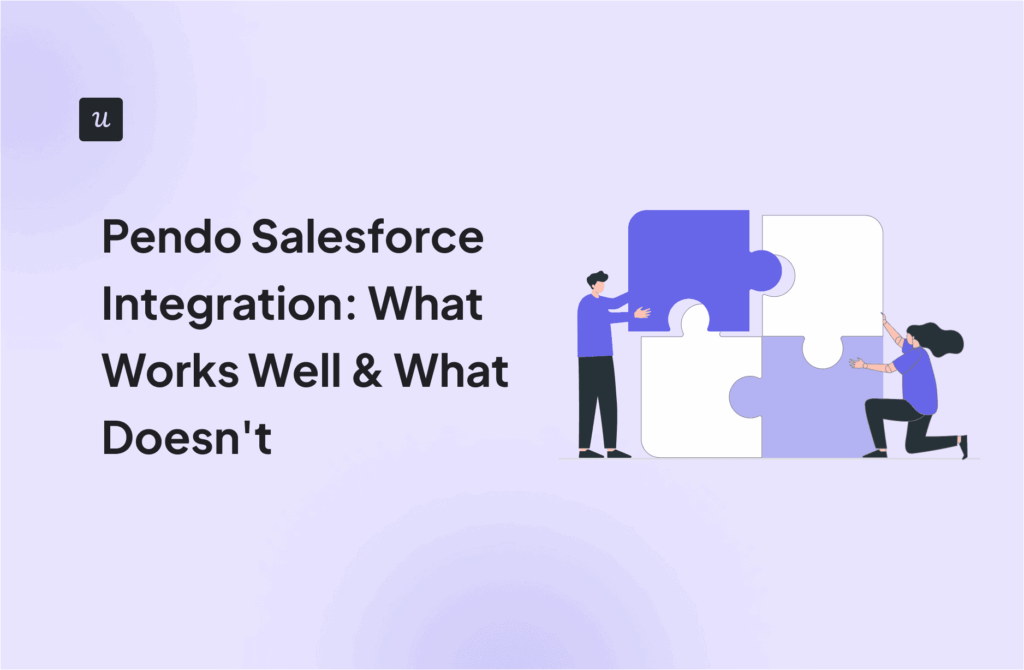 u

Pendo Salesforce Integration: What Works Well & What Doesn't